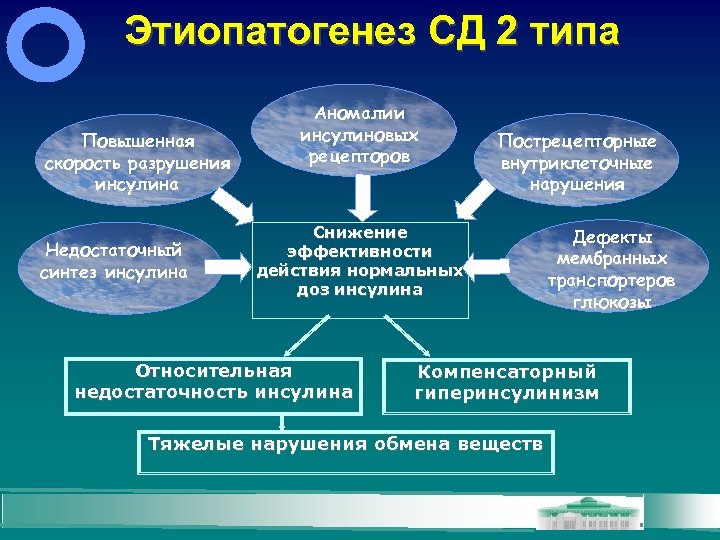 Этиопатогенез СД 2 типа

Повышенная скорость разрушения инсулина

Аномалии инсулиновых рецепторов

Пострецепторные внутриклеточные нарушения

Недостаточный синтез инсулина

Снижение эффективности действия нормальных доз инсулина

Дефекты мембранных транспортеров глюкозы

Относительная недостаточность инсулина

Компенсаторный гиперинсулинизм

Тяжелые нарушения обмена веществ